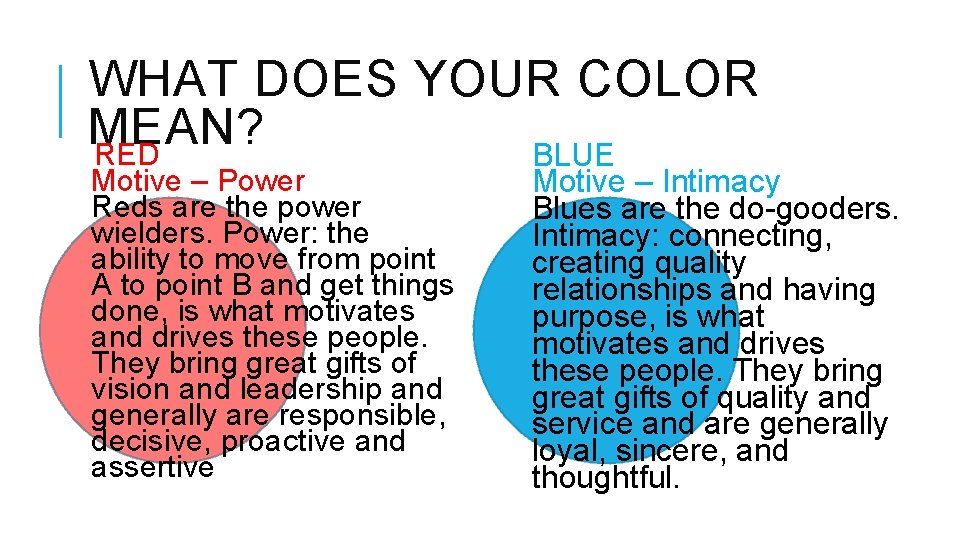 WHAT DOES YOUR COLOR MEAN?

RED
Motive – Power
Reds are the power wielders. Power: the ability to move from point A to point B and get things done, is what motivates and drives these people. They bring great gifts of vision and leadership and generally are responsible, decisive, proactive and assertive

BLUE
Motive – Intimacy
Blues are the do-gooders. Intimacy: connecting, creating quality relationships and having purpose, is what motivates and drives these people. They bring great gifts of quality and service and are generally loyal, sincere, and thoughtful.